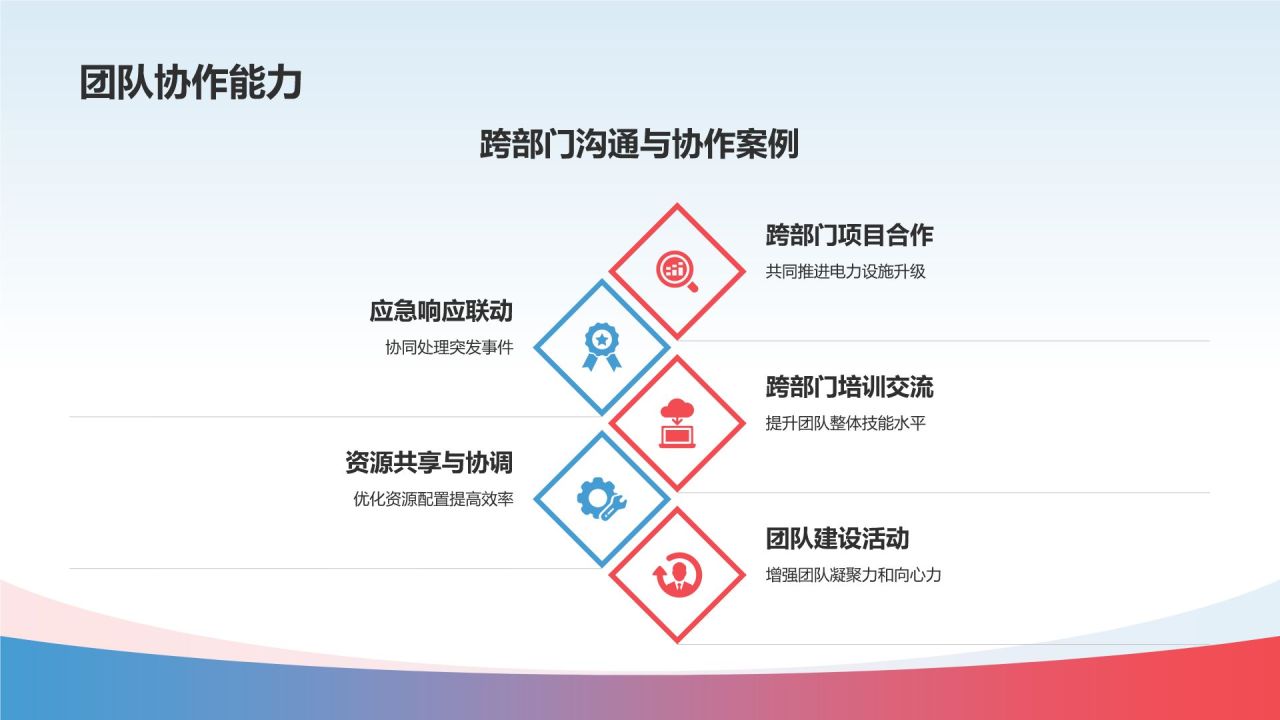 团队协作能力

跨部门沟通与协作案例

跨部门项目合作
共同推进电力设施升级

应急响应联动
协同处理突发事件

跨部门培训交流
提升团队整体技能水平

资源共享与协调
优化资源配置提高效率

团队建设活动
增强团队凝聚力和向心力